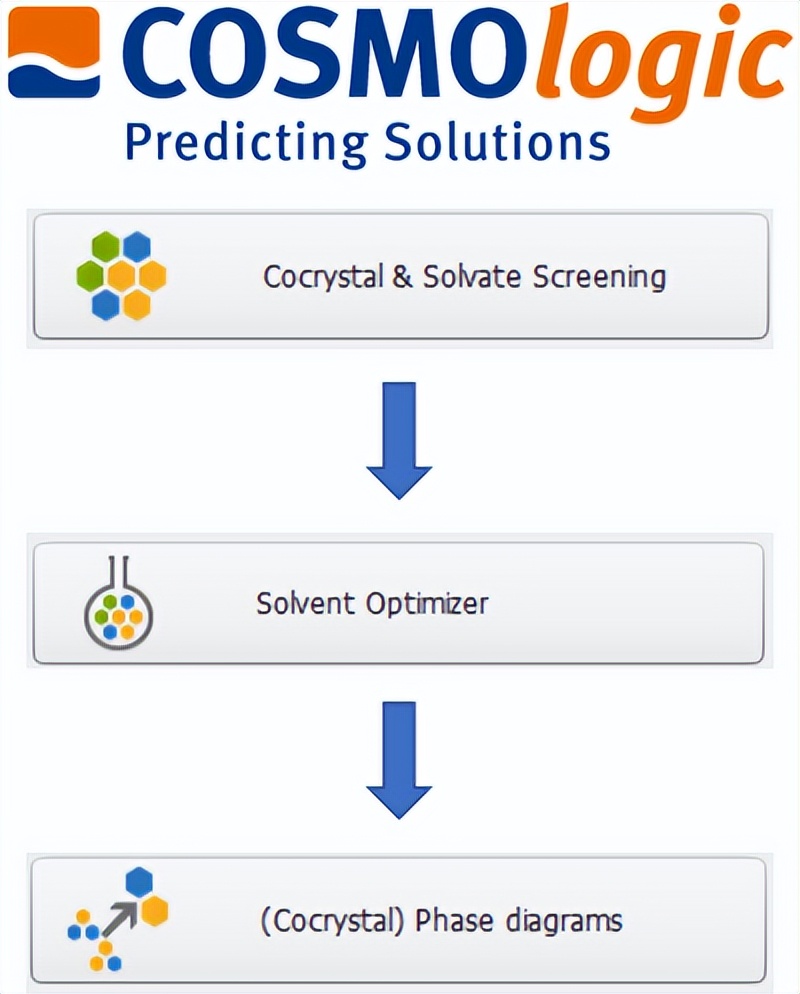 COSMOlogic
Predicting Solutions

Cocrystal & Solvate Screening

Solvent Optimizer

(Cocrystal) Phase diagrams